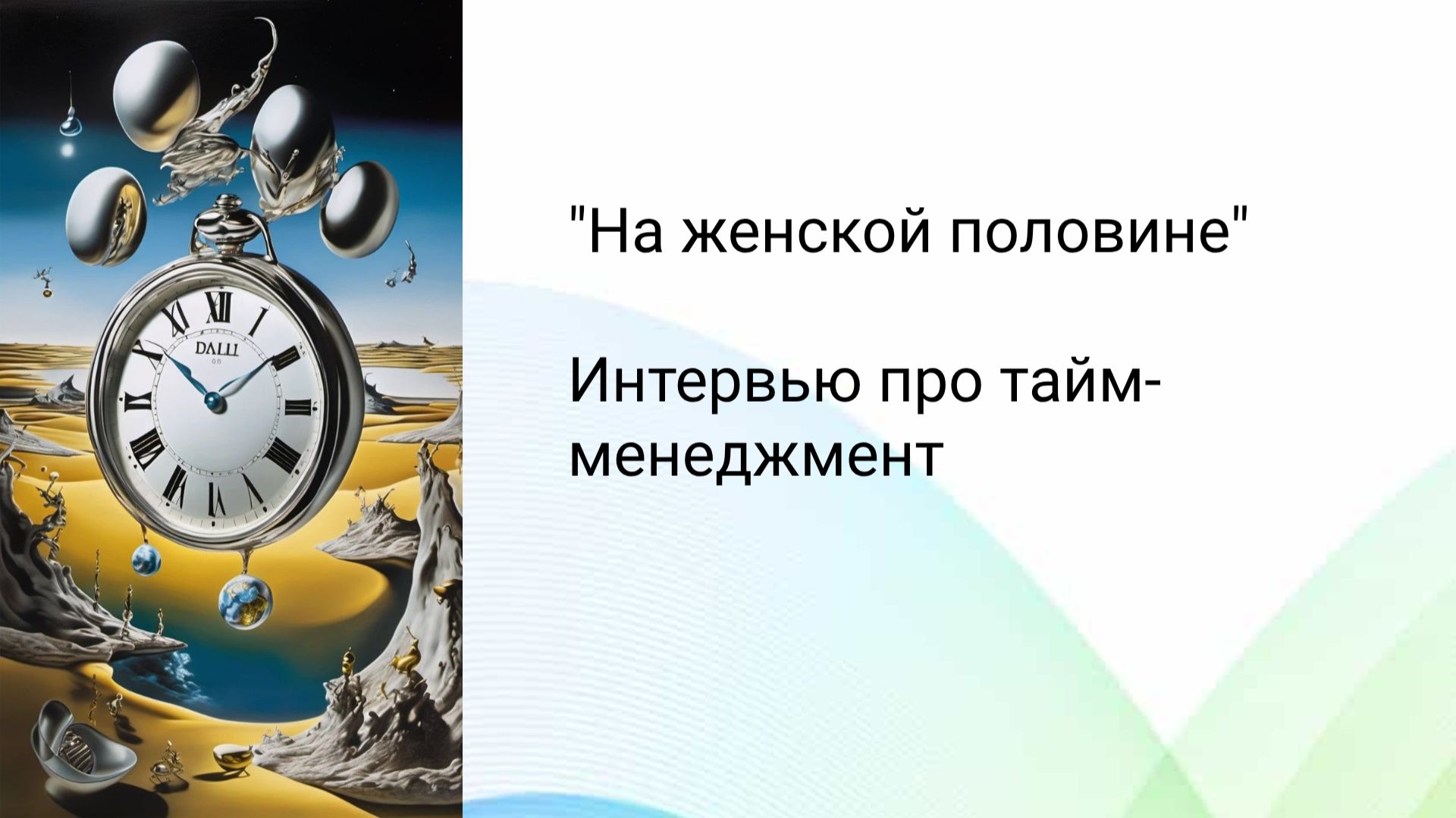 DALLI

"На женской половине"

Интервью про тайм-менеджмент